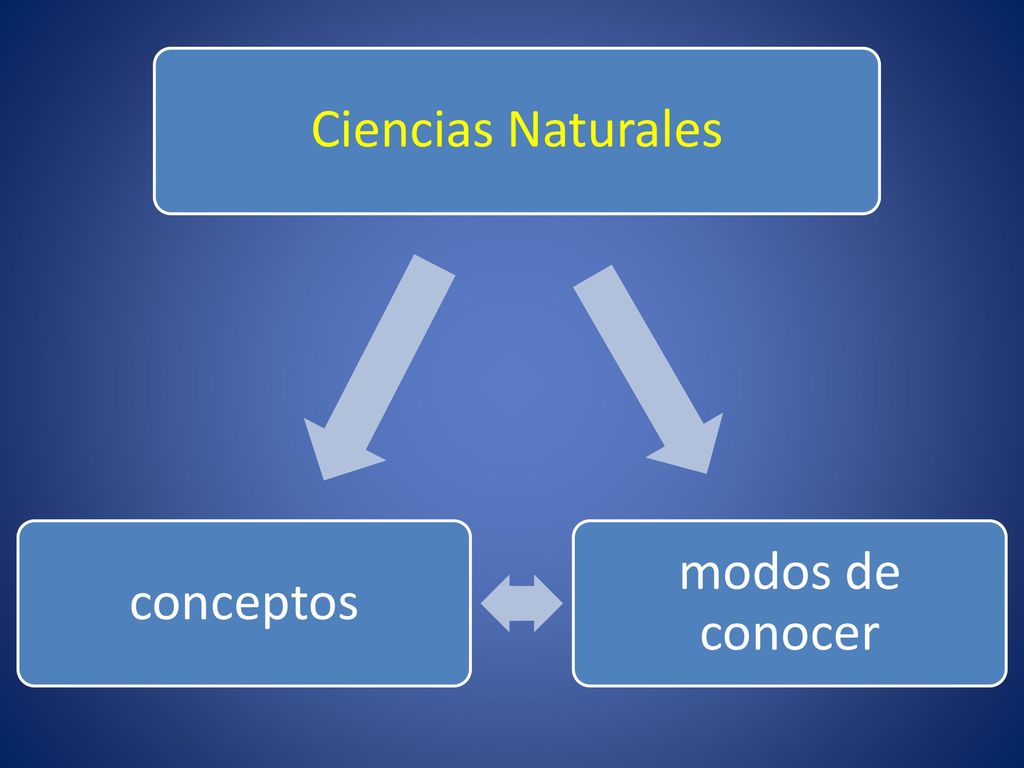 Ciencias Naturales

conceptos

modos de conocer